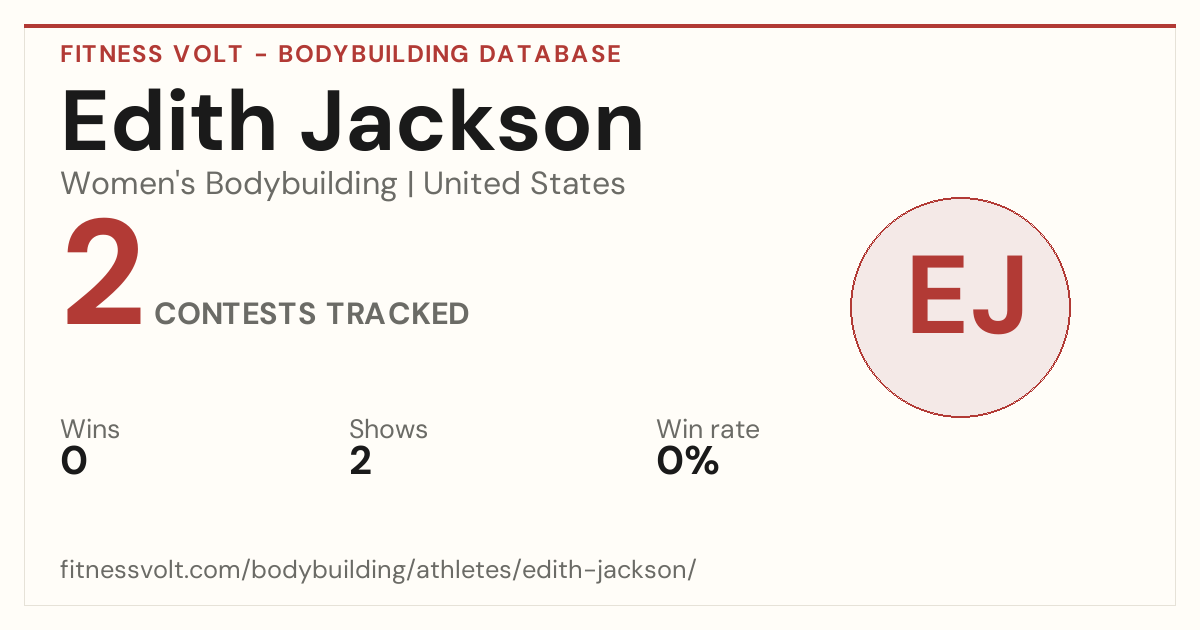 FITNESS VOLT - BODYBUILDING DATABASE

Edith Jackson

Women's Bodybuilding | United States

2 CONTESTS TRACKED

EJ

Wins
0

Shows
2

Win rate
0%

fitnessvolt.com/bodybuilding/athletes/edith-jackson/